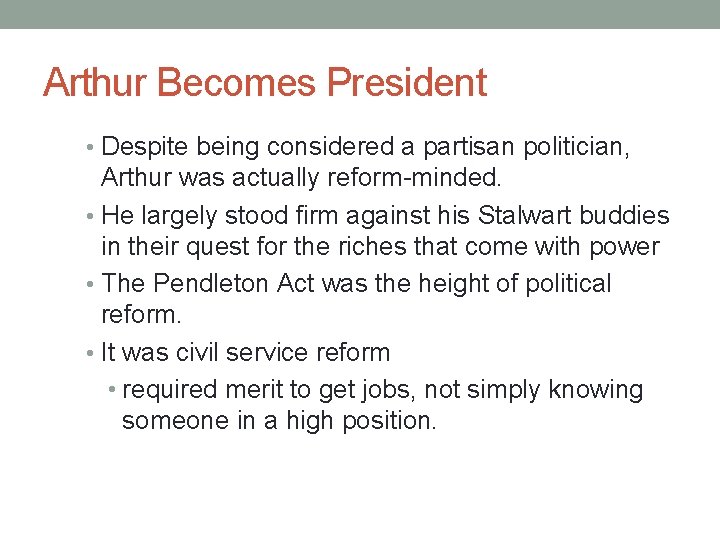 Arthur Becomes President

• Despite being considered a partisan politician, Arthur was actually reform-minded.
• He largely stood firm against his Stalwart buddies in their quest for the riches that come with power
• The Pendleton Act was the height of political reform.
• It was civil service reform
  • required merit to get jobs, not simply knowing someone in a high position.